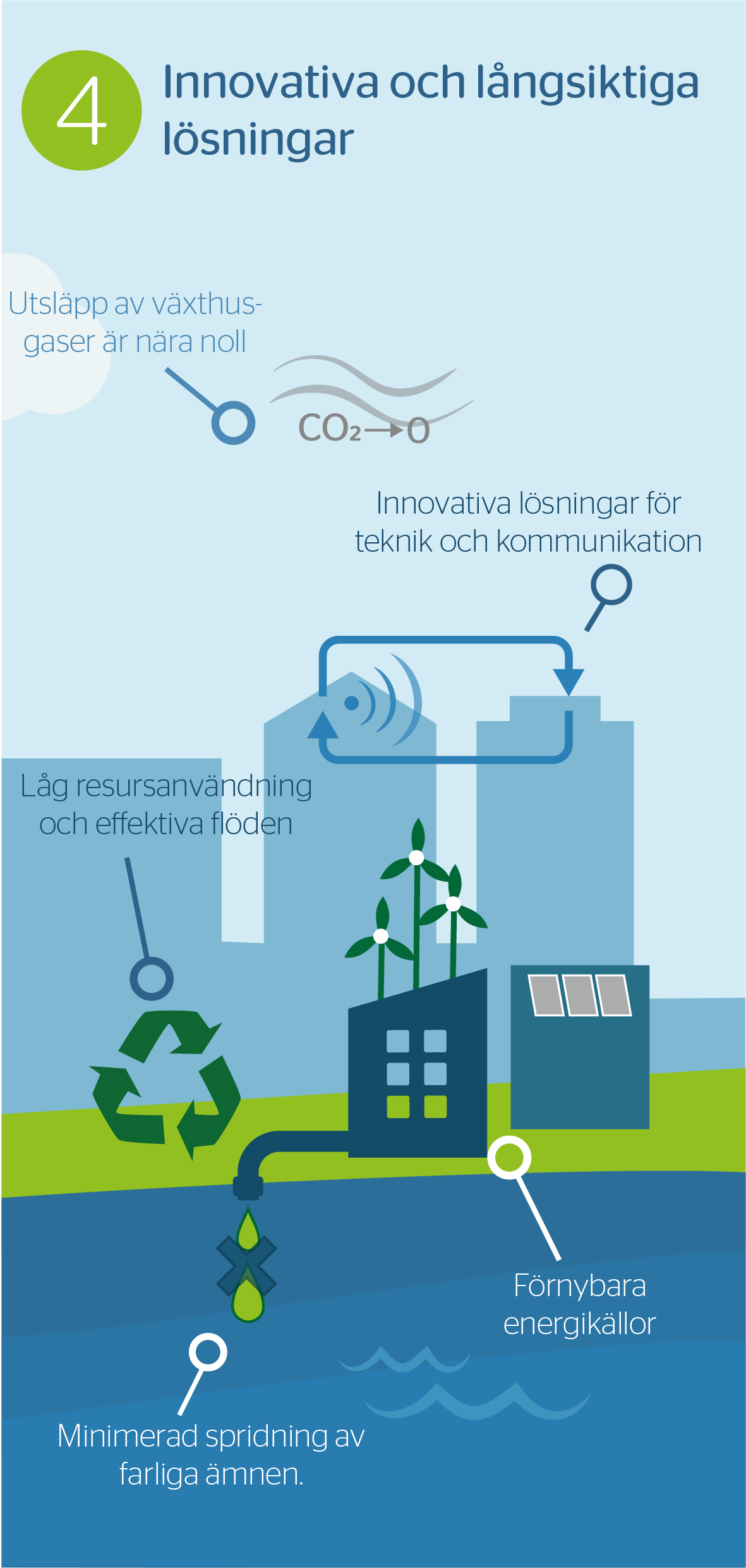 4

Innovativa och långsiktiga lösningar

Utsläpp av växthusgaser är nära noll

$CO_2 \rightarrow 0$

Innovativa lösningar för teknik och kommunikation

Låg resursanvändning och effektiva flöden

Förnybara energikällor

Minimerad spridning av farliga ämnen.